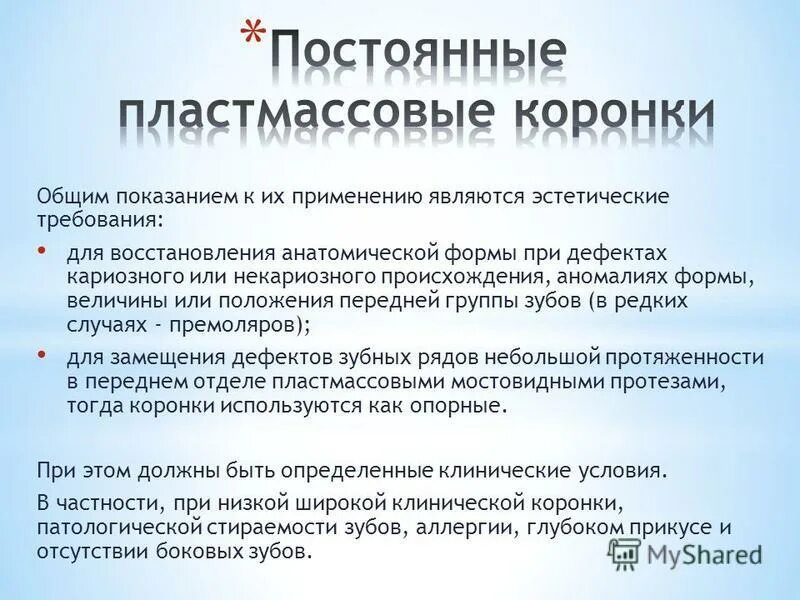 *Постоянные пластмассовые коронки

Общим показанием к их применению являются эстетические требования:

• для восстановления анатомической формы при дефектах кариозного или некариозного происхождения, аномалиях формы, величины или положения передней группы зубов (в редких случаях - премоляров);

• для замещения дефектов зубных рядов небольшой протяженности в переднем отделе пластмассовыми мостовидными протезами, тогда коронки используются как опорные.

При этом должны быть определенные клинические условия.

В частности, при низкой широкой клинической коронки, патологической стираемости зубов, аллергии, глубоком прикусе и отсутствии боковых зубов.

MyShared